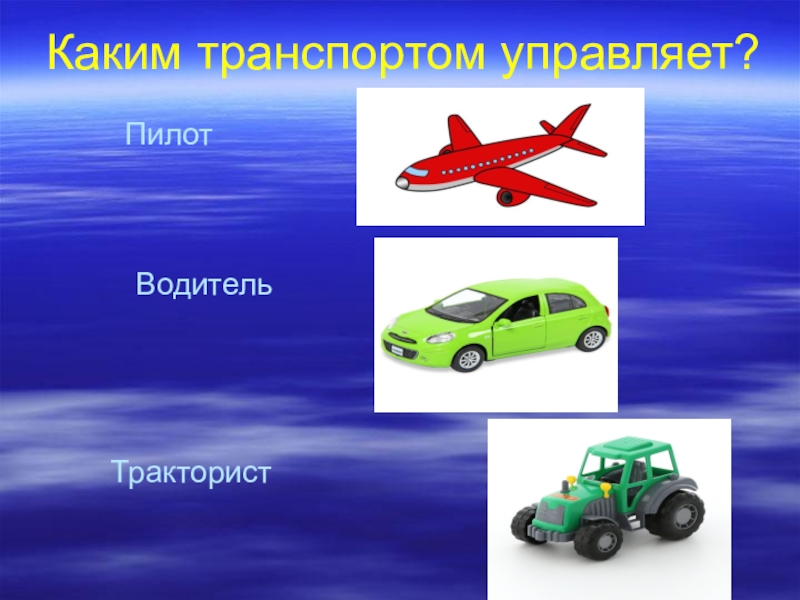 Каким транспортом управляет?

Пилот

Водитель

Тракторист